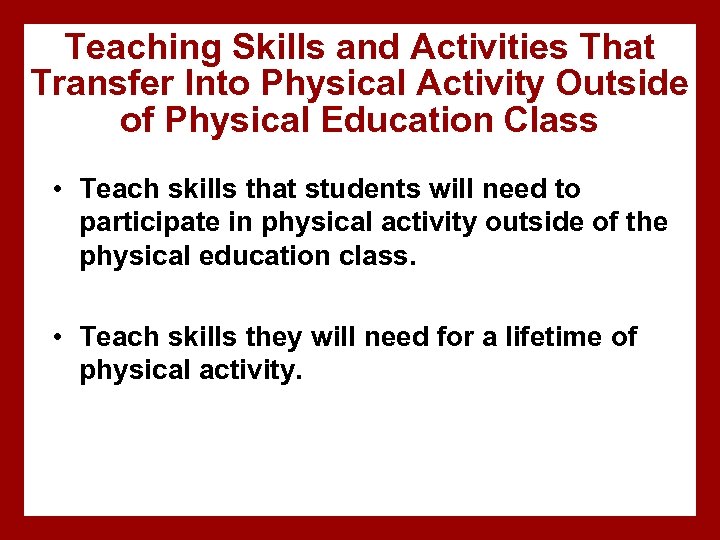 Teaching Skills and Activities That Transfer Into Physical Activity Outside of Physical Education Class

• Teach skills that students will need to participate in physical activity outside of the physical education class.

• Teach skills they will need for a lifetime of physical activity.